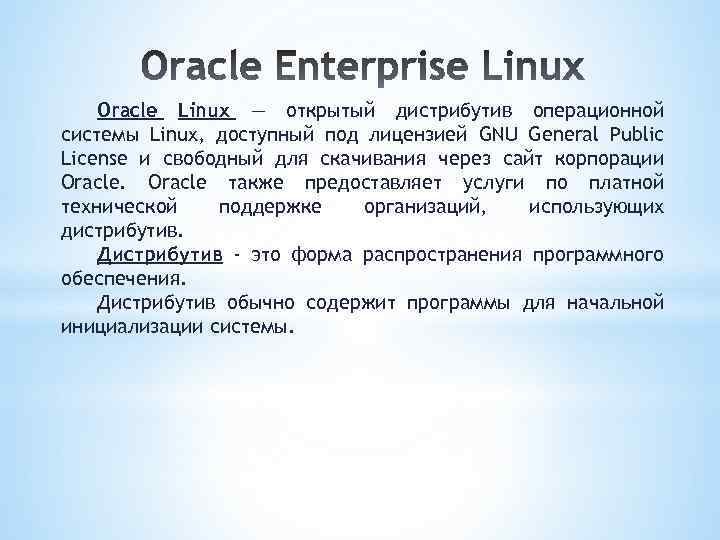 Oracle Enterprise Linux

Oracle Linux — открытый дистрибутив операционной системы Linux, доступный под лицензией GNU General Public License и свободный для скачивания через сайт корпорации Oracle. Oracle также предоставляет услуги по платной технической поддержке организаций, использующих дистрибутив.

Дистрибутив - это форма распространения программного обеспечения.

Дистрибутив обычно содержит программы для начальной инициализации системы.